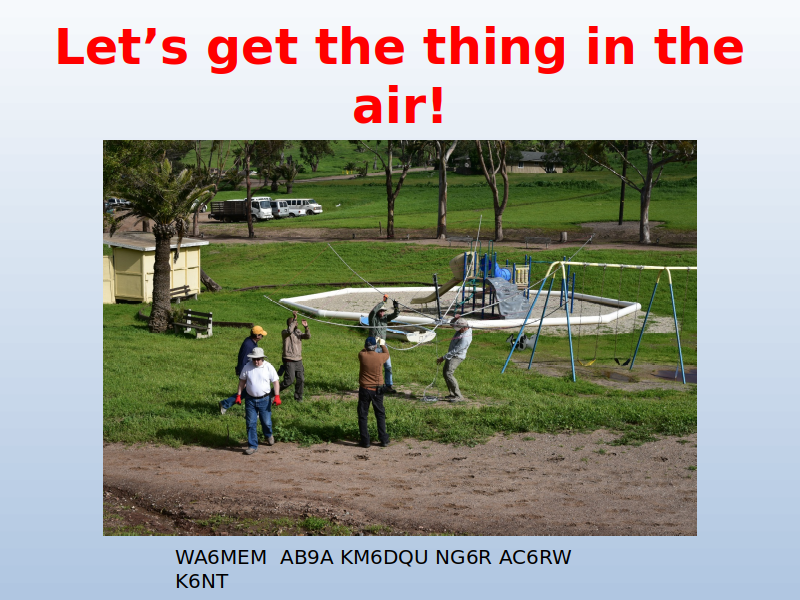 Let’s get the thing in the air!

WA6MEM AB9A KM6DQU NG6R AC6RW K6NT